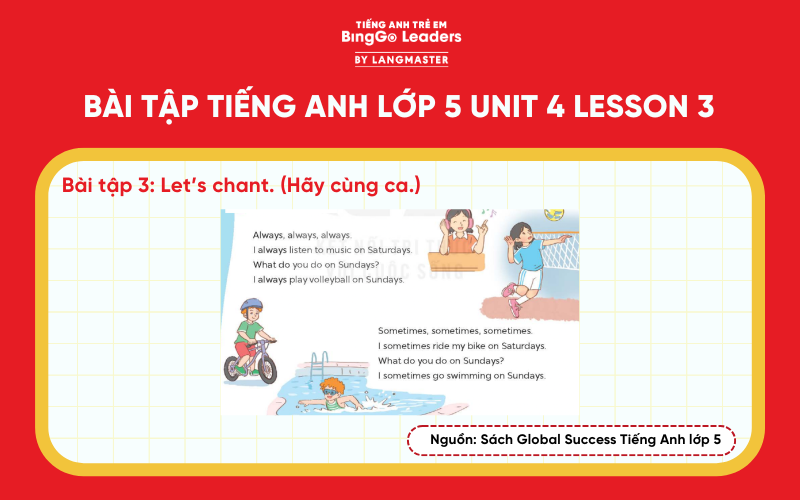 TIẾNG ANH TRẺ EM
BingGo Leaders
BY LANGMASTER

BÀI TẬP TIẾNG ANH LỚP 5 UNIT 4 LESSON 3

Bài tập 3: Let's chant. (Hãy cùng ca.)

Always, always, always.
I always listen to music on Saturdays.
What do you do on Sundays?
I always play volleyball on Sundays.

Sometimes, sometimes, sometimes.
I sometimes ride my bike on Saturdays.
What do you do on Sundays?
I sometimes go swimming on Sundays.

Nguồn: Sách Global Success Tiếng Anh lớp 5